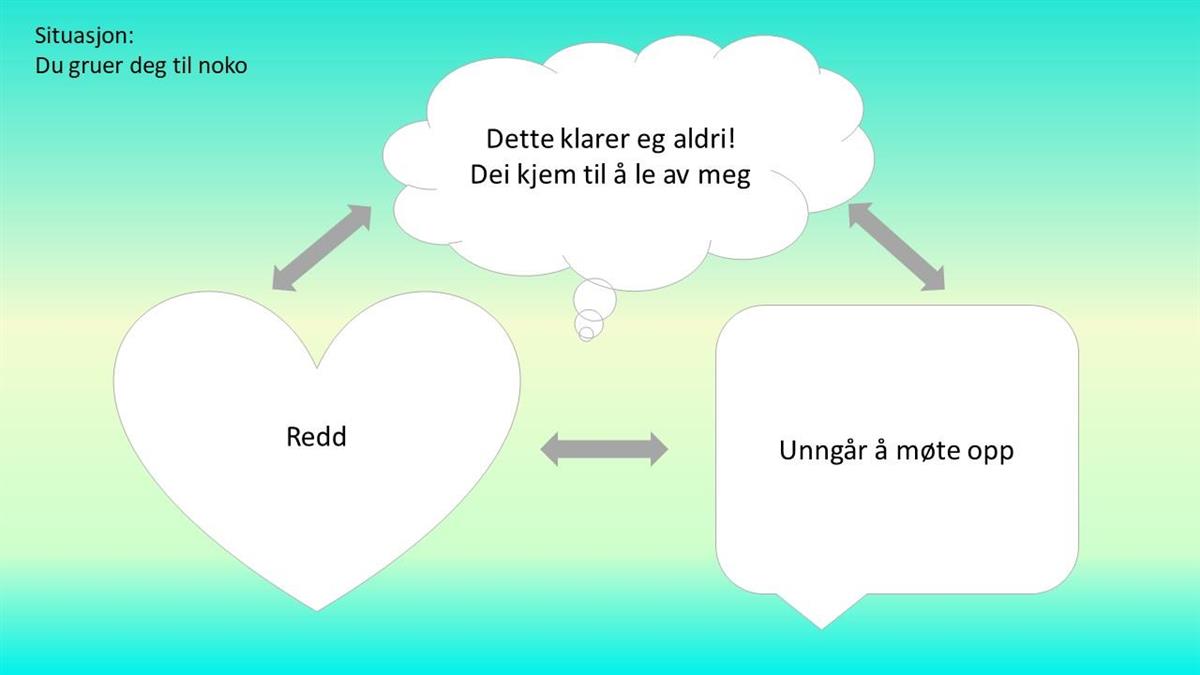 Situasjon:
Du gruer deg til noko

Dette klarer eg aldri!
Dei kjem til å le av meg

Redd

Unngår å møte opp